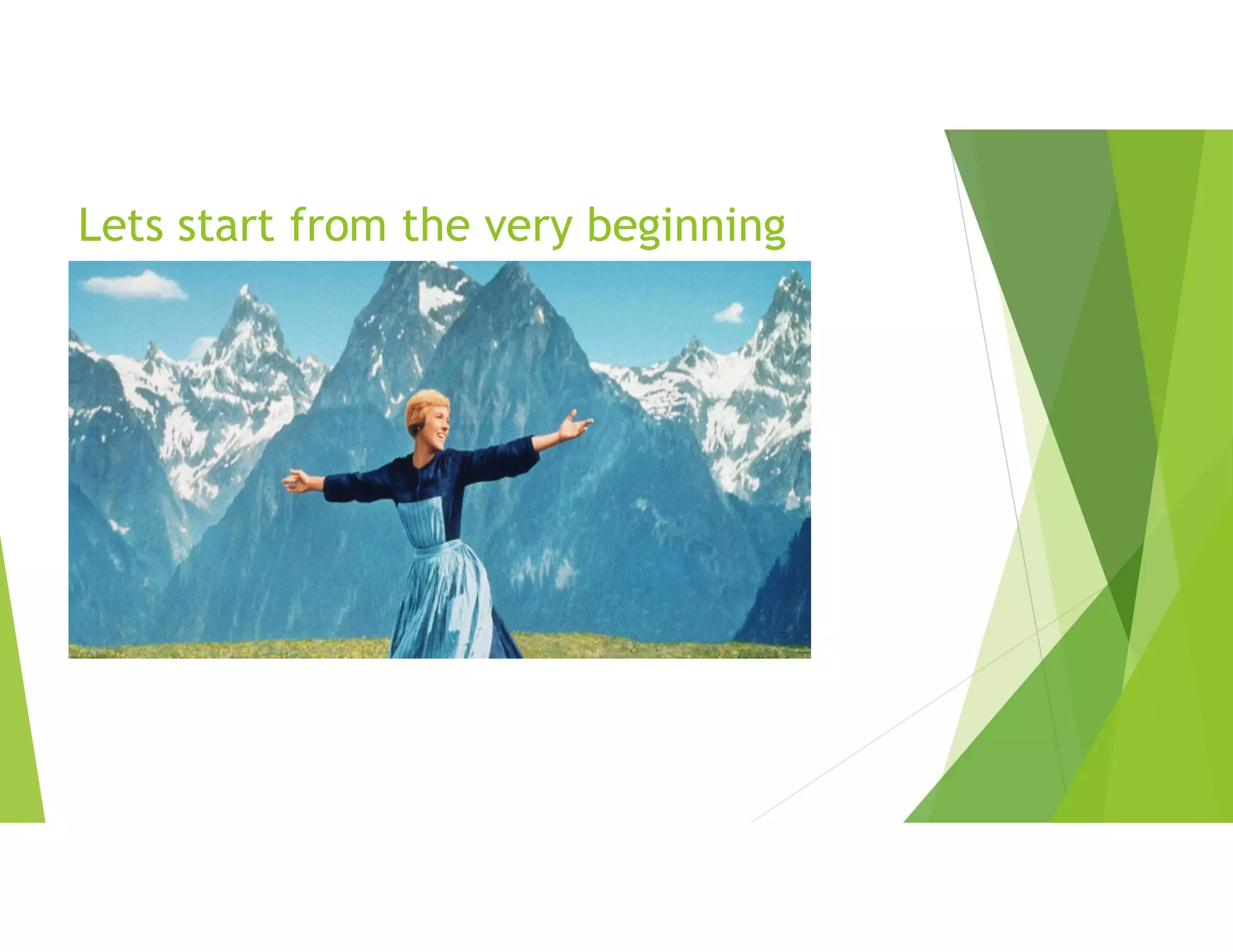 Lets start from the very beginning